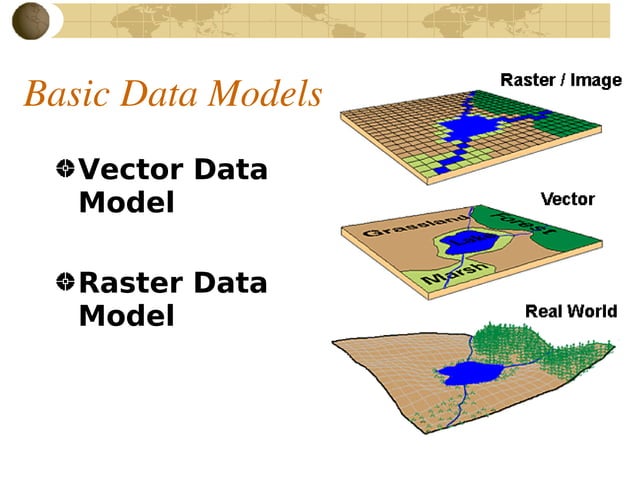 Basic Data Models

Vector Data Model

Raster Data Model

Raster / Image

Vector

Grassland

Forest

Lake

Marsh

Real World